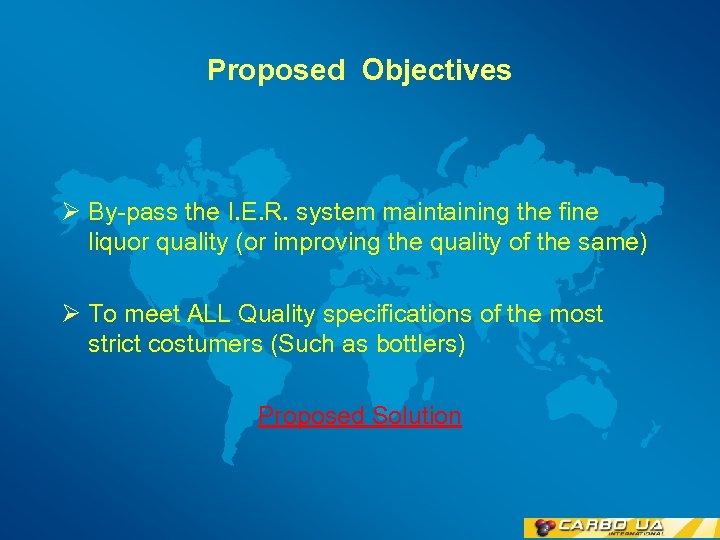 Proposed Objectives

➢ By-pass the I.E.R. system maintaining the fine liquor quality (or improving the quality of the same)

➢ To meet ALL Quality specifications of the most strict costumers (Such as bottlers)

Proposed Solution

CARBO UA INTERNATIONAL